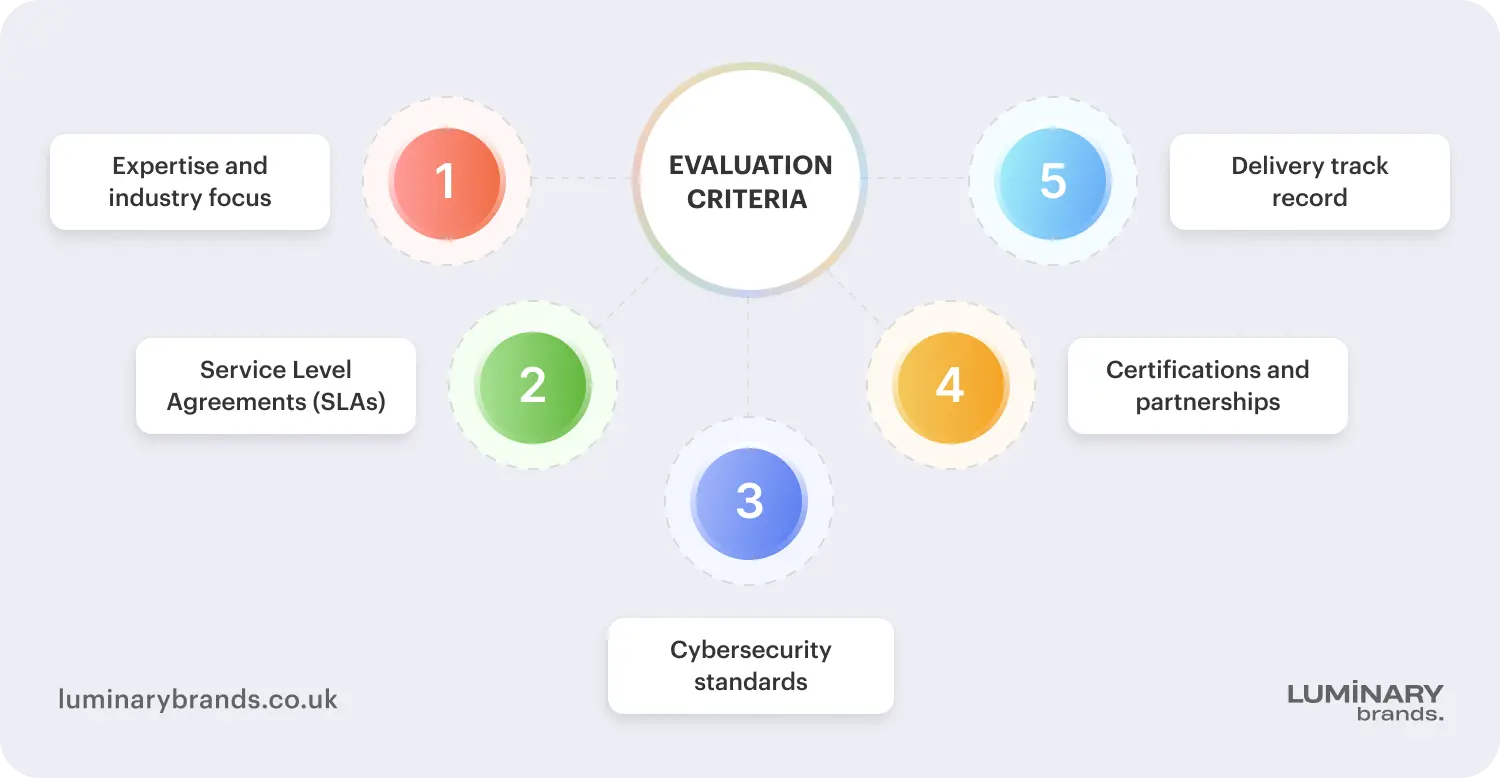 EVALUATION CRITERIA

1
Expertise and industry focus

2
Service Level Agreements (SLAs)

3
Cybersecurity standards

4
Certifications and partnerships

5
Delivery track record

luminarybrands.co.uk

LUMINARY
brands.